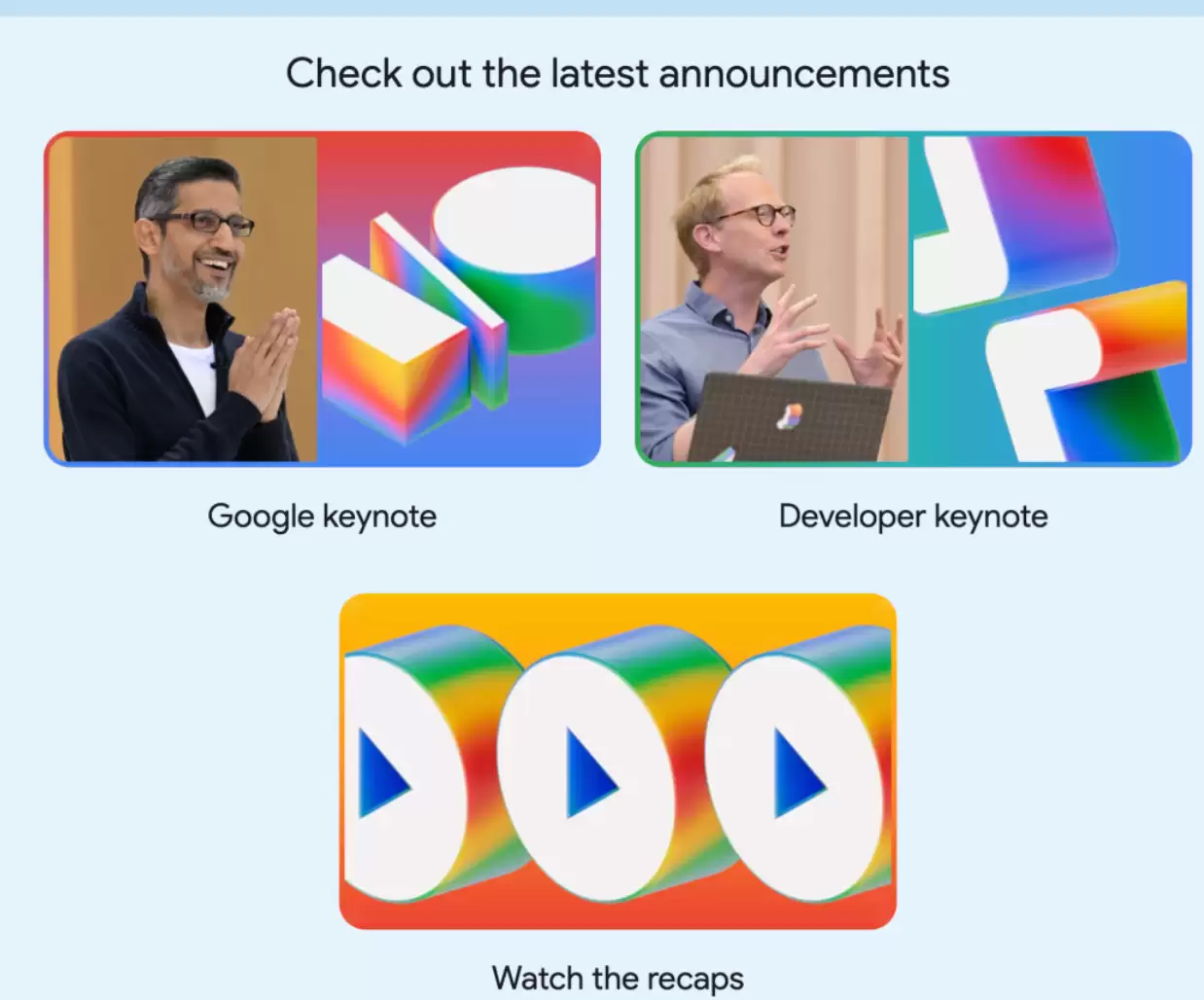 Check out the latest announcements

Google keynote

Developer keynote

Watch the recaps